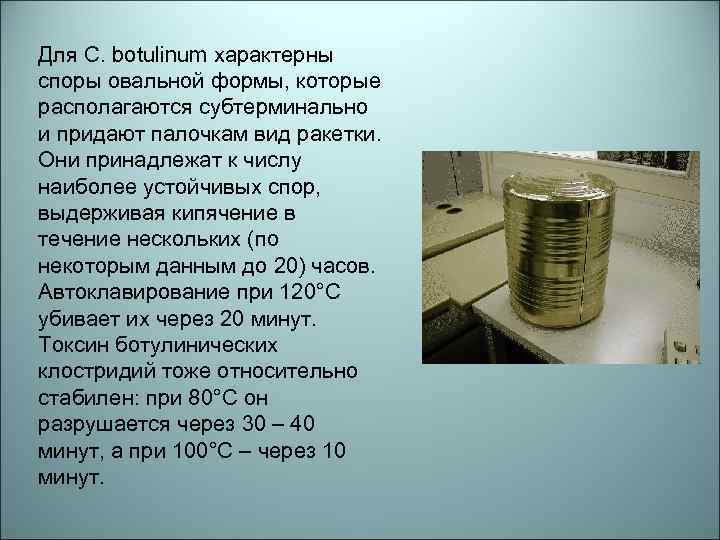 Для C. botulinum характерны споры овальной формы, которые располагаются субтерминально и придают палочкам вид ракетки. Они принадлежат к числу наиболее устойчивых спор, выдерживая кипячение в течение нескольких (по некоторым данным до 20) часов. Автоклавирование при 120°С убивает их через 20 минут. Токсин ботулинических клостридий тоже относительно стабилен: при 80°С он разрушается через 30 – 40 минут, а при 100°С – через 10 минут.